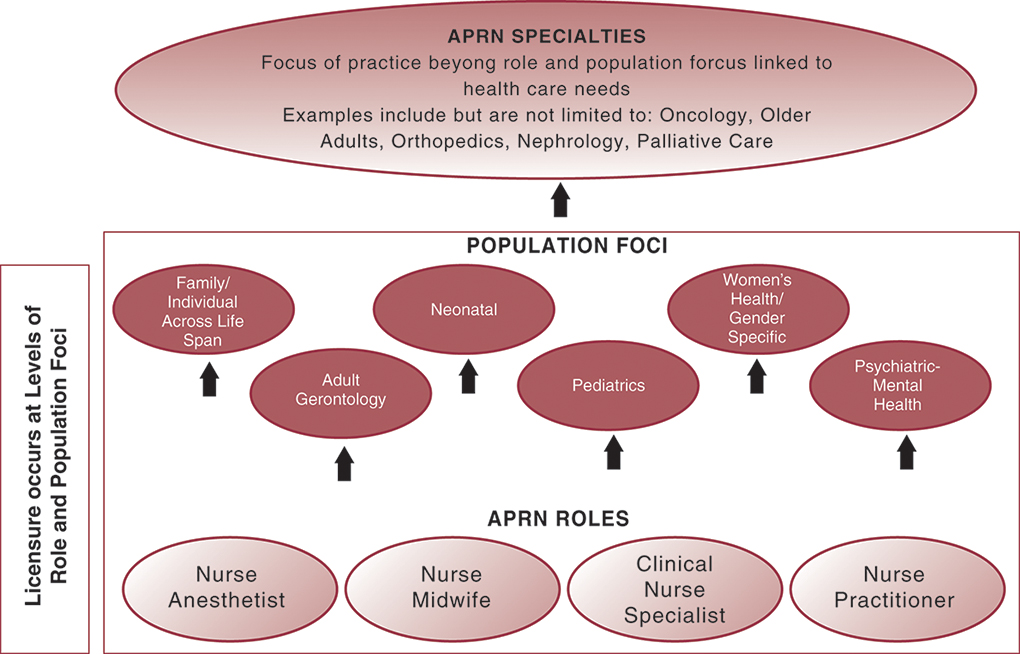 APRN SPECIALTIES
Focus of practice beyong role and population forcus linked to health care needs
Examples include but are not limited to: Oncology, Older Adults, Orthopedics, Nephrology, Palliative Care

Licensure occurs at Levels of Role and Population Foci

POPULATION FOCI

Family/ Individual Across Life Span

Adult Gerontology

Neonatal

Pediatrics

Women's Health/ Gender Specific

Psychiatric-Mental Health

APRN ROLES

Nurse Anesthetist

Nurse Midwife

Clinical Nurse Specialist

Nurse Practitioner